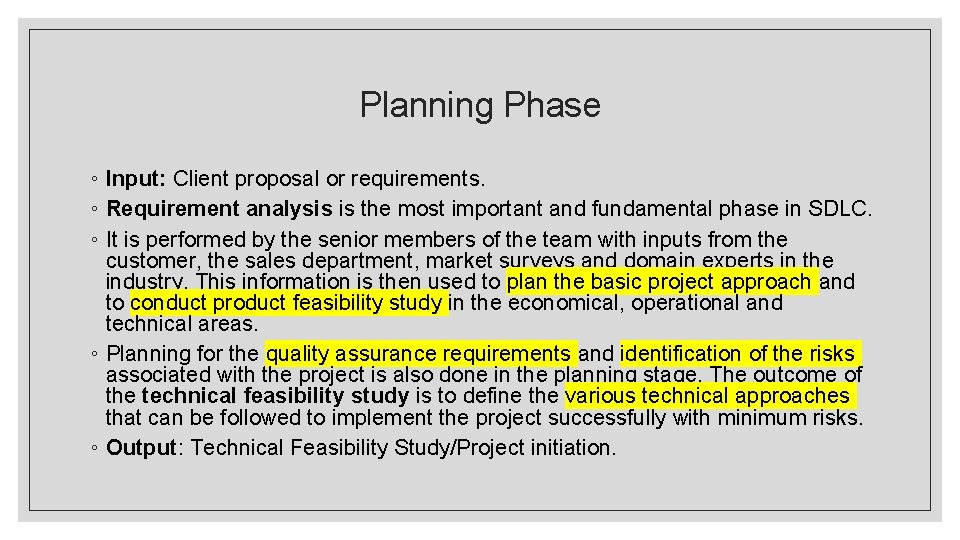 Planning Phase

◦ Input: Client proposal or requirements.
◦ Requirement analysis is the most important and fundamental phase in SDLC.
◦ It is performed by the senior members of the team with inputs from the customer, the sales department, market surveys and domain experts in the industry. This information is then used to plan the basic project approach and to conduct product feasibility study in the economical, operational and technical areas.
◦ Planning for the quality assurance requirements and identification of the risks associated with the project is also done in the planning stage. The outcome of the technical feasibility study is to define the various technical approaches that can be followed to implement the project successfully with minimum risks.
◦ Output: Technical Feasibility Study/Project initiation.